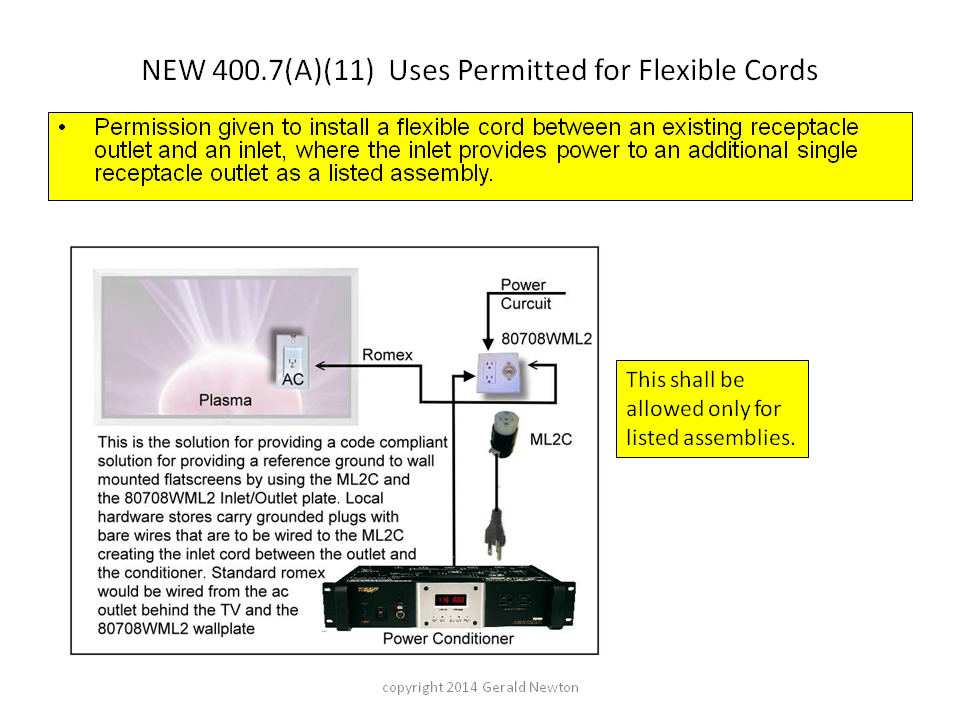 NEW 400.7(A)(11) Uses Permitted for Flexible Cords

• Permission given to install a flexible cord between an existing receptacle outlet and an inlet, where the inlet provides power to an additional single receptacle outlet as a listed assembly.

Power Curcuit

80708WML2

Romex

AC

Plasma

ML2C

This is the solution for providing a code compliant solution for providing a reference ground to wall mounted flatscreens by using the ML2C and the 80708WML2 Inlet/Outlet plate. Local hardware stores carry grounded plugs with bare wires that are to be wired to the ML2C creating the inlet cord between the outlet and the conditioner. Standard romex would be wired from the ac outlet behind the TV and the 80708WML2 wallplate

Power Conditioner

This shall be allowed only for listed assemblies.

copyright 2014 Gerald Newton